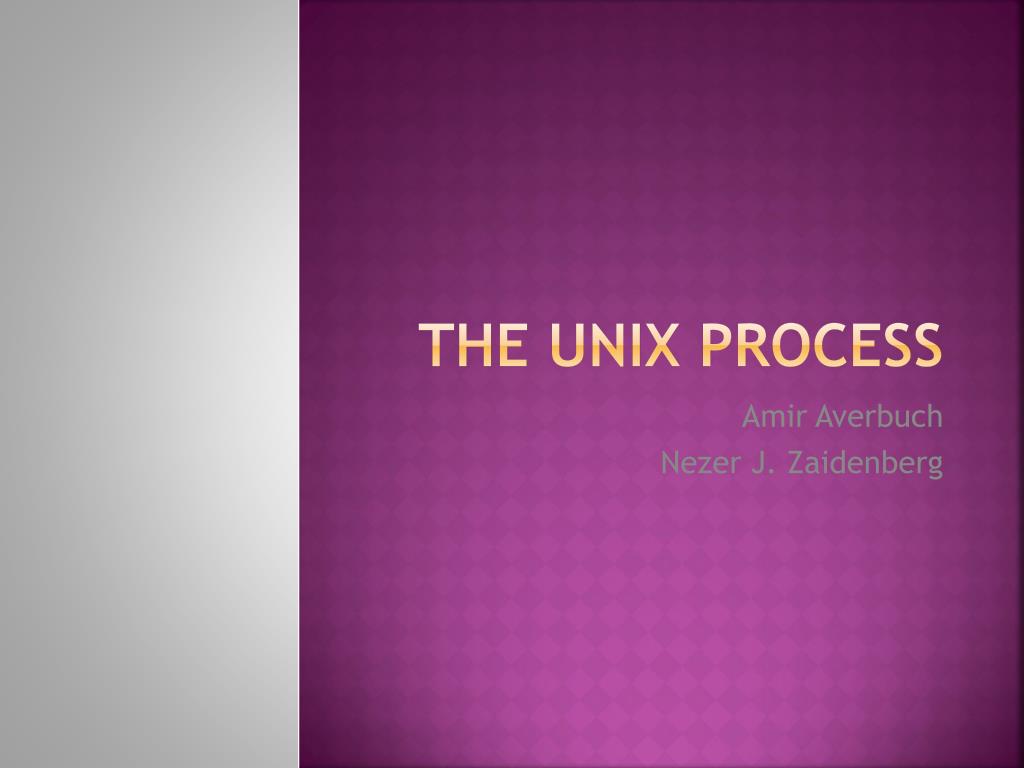 THE UNIX PROCESS

Amir Averbuch
Nezer J. Zaidenberg